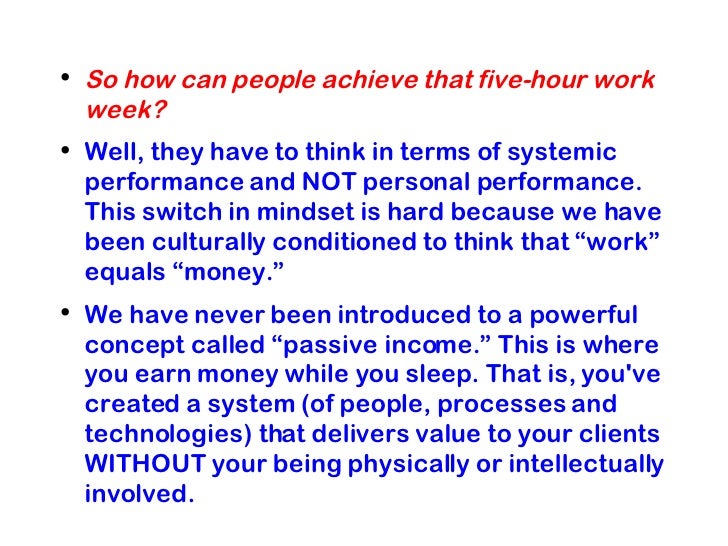 • So how can people achieve that five-hour work week?

• Well, they have to think in terms of systemic performance and NOT personal performance. This switch in mindset is hard because we have been culturally conditioned to think that “work” equals “money.”

• We have never been introduced to a powerful concept called “passive income.” This is where you earn money while you sleep. That is, you've created a system (of people, processes and technologies) that delivers value to your clients WITHOUT your being physically or intellectually involved.